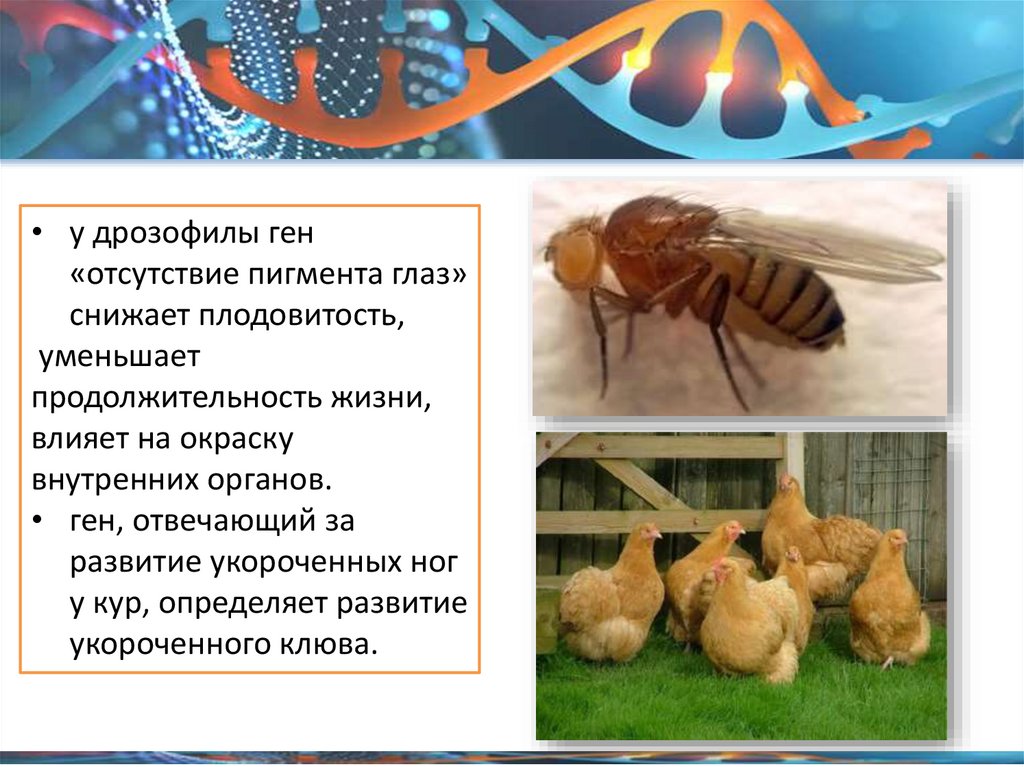 • у дрозофилы ген «отсутствие пигмента глаз» снижает плодовитость, уменьшает продолжительность жизни, влияет на окраску внутренних органов.

• ген, отвечающий за развитие укороченных ног у кур, определяет развитие укороченного клюва.